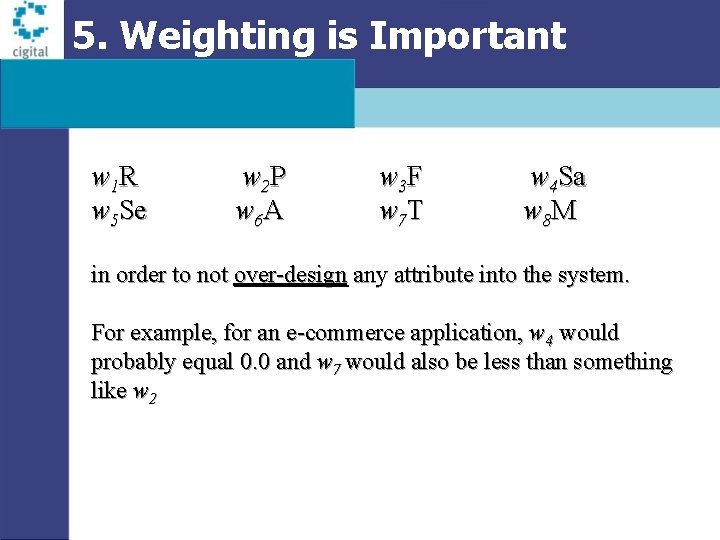 cigital

5. Weighting is Important

$w_1$R $w_2$P $w_3$F $w_4$Sa
$w_5$Se $w_6$A $w_7$T $w_8$M

in order to not over-design any attribute into the system.

For example, for an e-commerce application, $w_4$ would probably equal 0.0 and $w_7$ would also be less than something like $w_2$